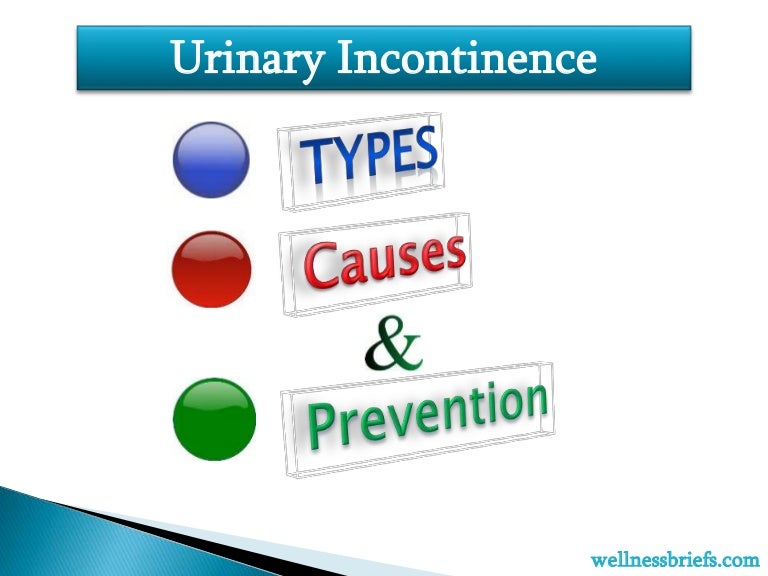 Urinary Incontinence

TYPES

Causes

&

Prevention

wellnessbriefs.com